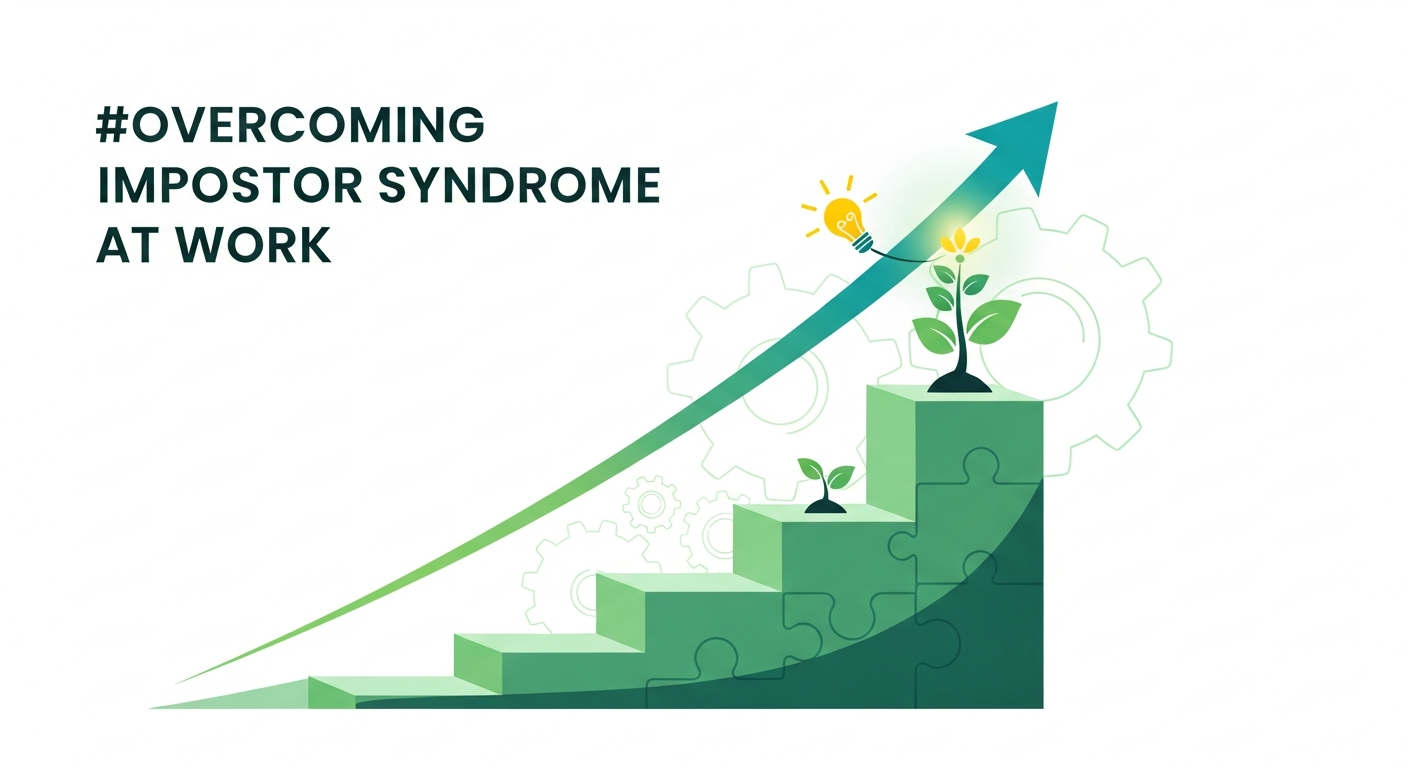 #OVERCOMING IMPOSTOR SYNDROME AT WORK